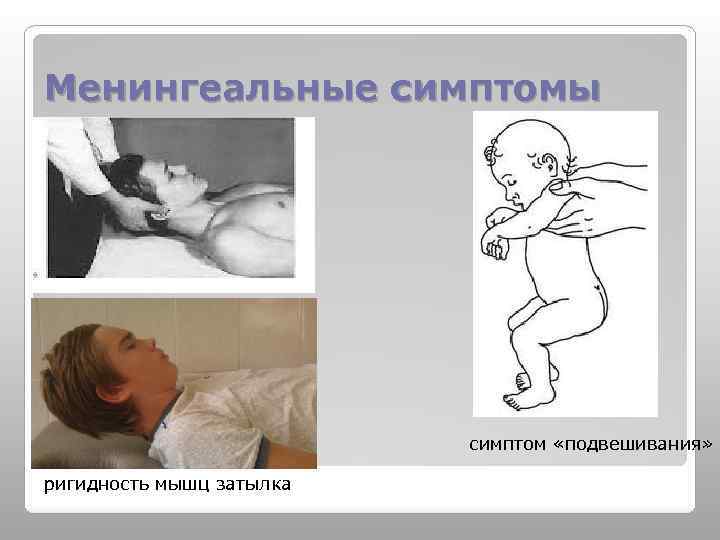 Менингеальные симптомы

симптом «подвешивания»

ригидность мышц затылка